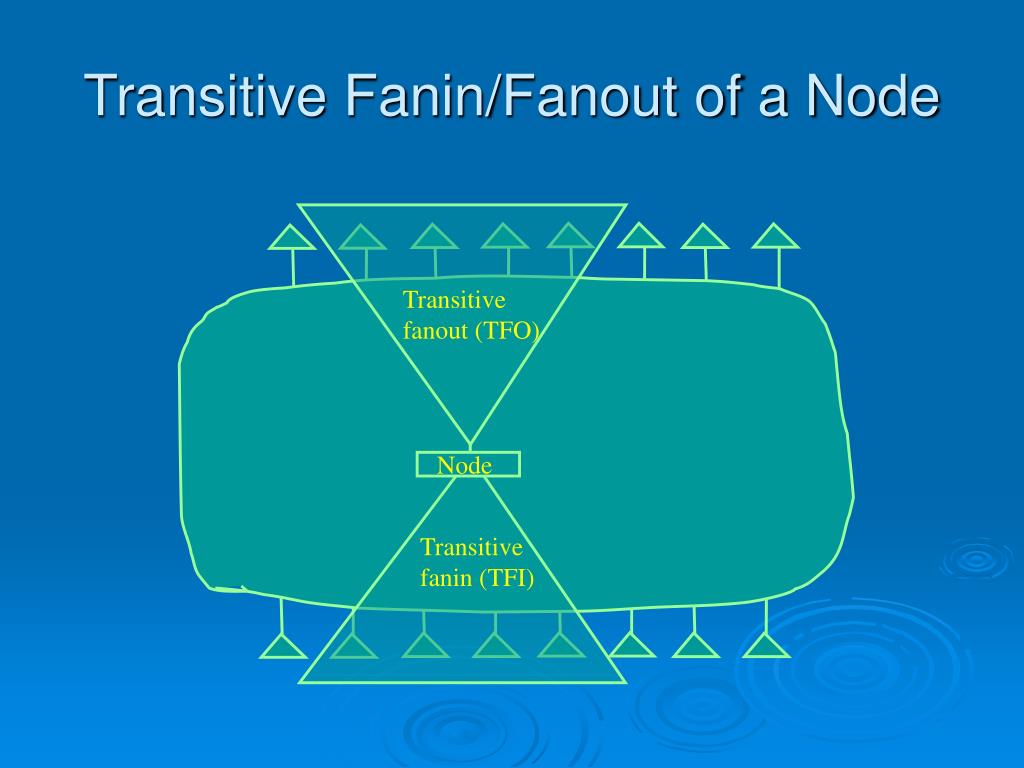 Transitive Fanin/Fanout of a Node

Transitive fanout (TFO)

Node

Transitive fanin (TFI)